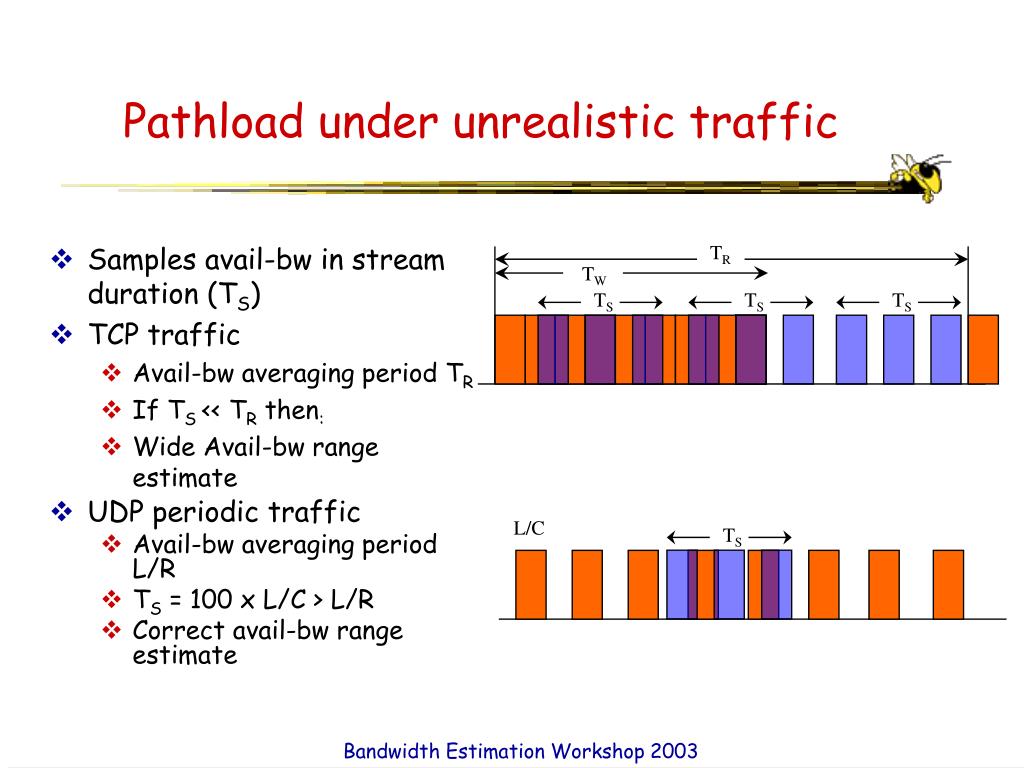 Pathload under unrealistic traffic

❖ Samples avail-bw in stream duration ($T_S$)
❖ TCP traffic
❖ Avail-bw averaging period $T_R$
❖ If $T_S$ << $T_R$ then:
❖ Wide Avail-bw range estimate
❖ UDP periodic traffic
❖ Avail-bw averaging period L/R
❖ $T_S$ = 100 x L/C > L/R
❖ Correct avail-bw range estimate

$T_R$
$T_W$
$T_S$
$T_S$
$T_S$

L/C
$T_S$

Bandwidth Estimation Workshop 2003